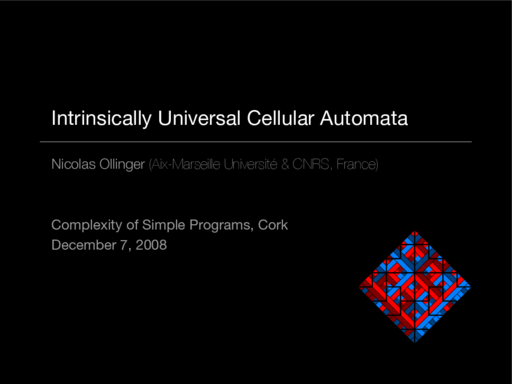 Intrinsically Universal Cellular Automata

Nicolas Ollinger (Aix-Marseille Université & CNRS, France)

Complexity of Simple Programs, Cork
December 7, 2008